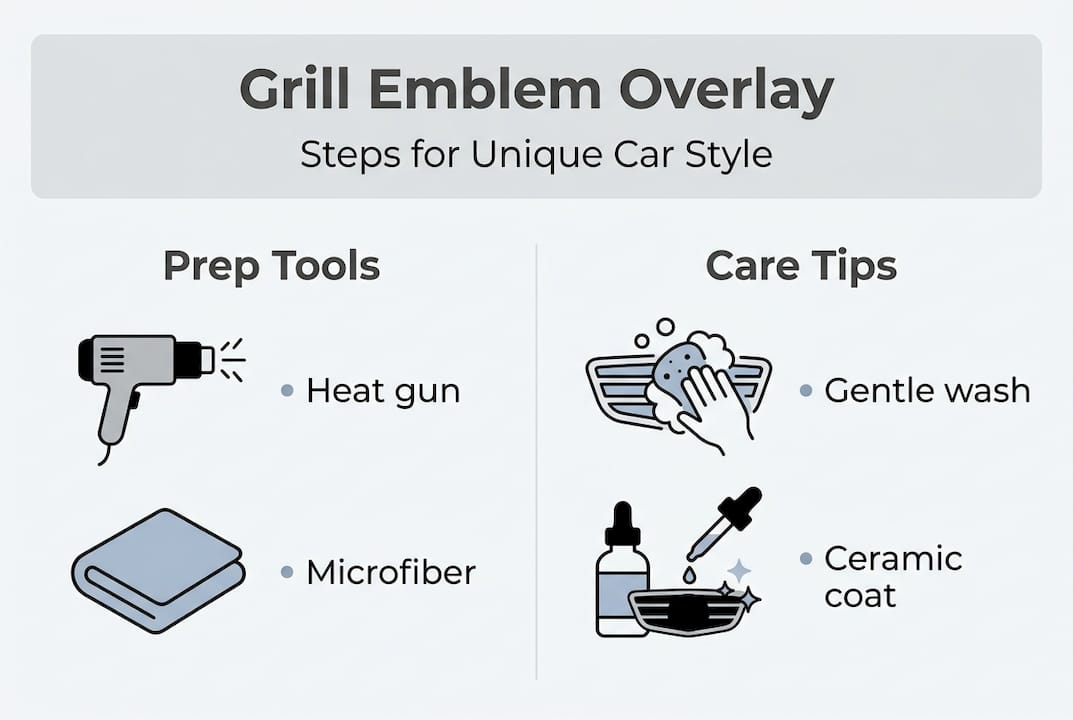 Grill Emblem Overlay
Steps for Unique Car Style

Prep Tools

• Heat gun

• Microfiber

Care Tips

• Gentle wash

• Ceramic coat